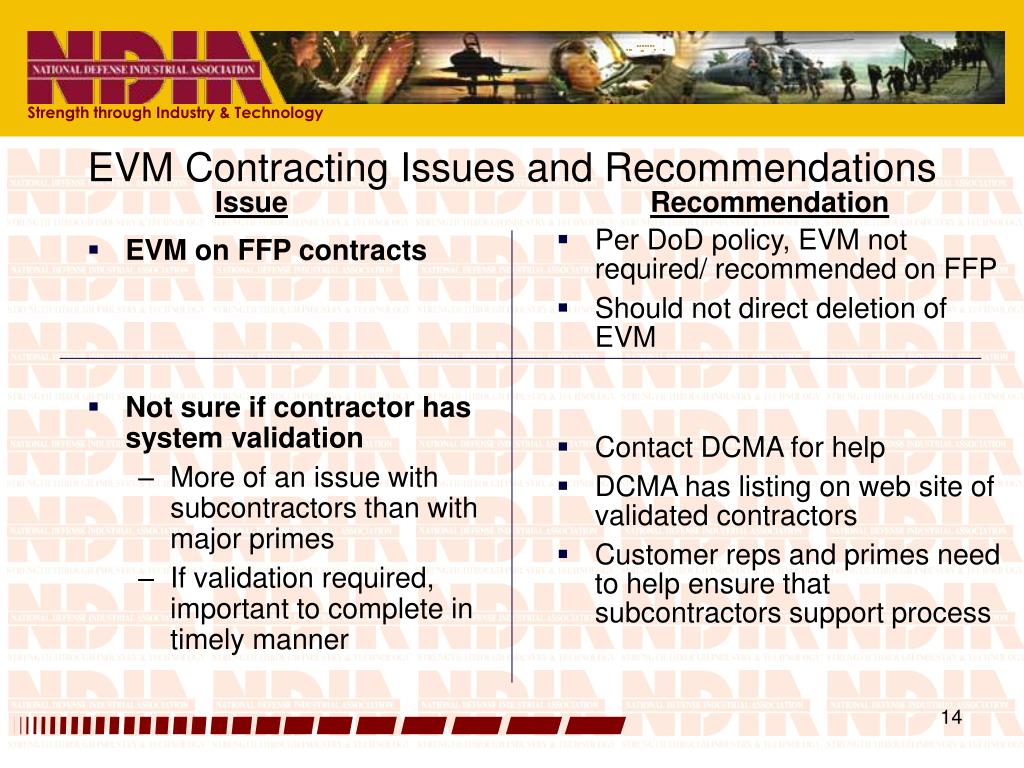 NDIA
NATIONAL DEFENSE INDUSTRIAL ASSOCIATION
Strength through Industry & Technology

EVM Contracting Issues and Recommendations

Issue

- EVM on FFP contracts

- Not sure if contractor has system validation
  – More of an issue with subcontractors than with major primes
  – If validation required, important to complete in timely manner

Recommendation

- Per DoD policy, EVM not required/ recommended on FFP
- Should not direct deletion of EVM

- Contact DCMA for help
- DCMA has listing on web site of validated contractors
- Customer reps and primes need to help ensure that subcontractors support process

14